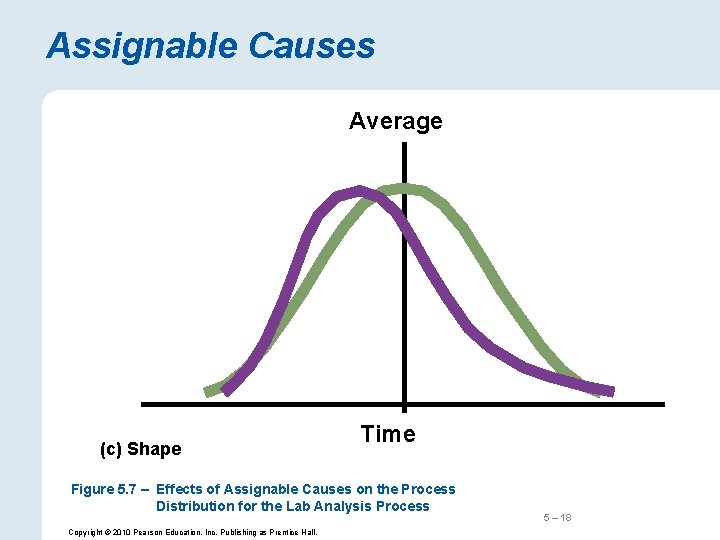 Assignable Causes

Average

Time

(c) Shape

Figure 5.7 – Effects of Assignable Causes on the Process Distribution for the Lab Analysis Process

5 – 18

Copyright © 2010 Pearson Education, Inc. Publishing as Prentice Hall.